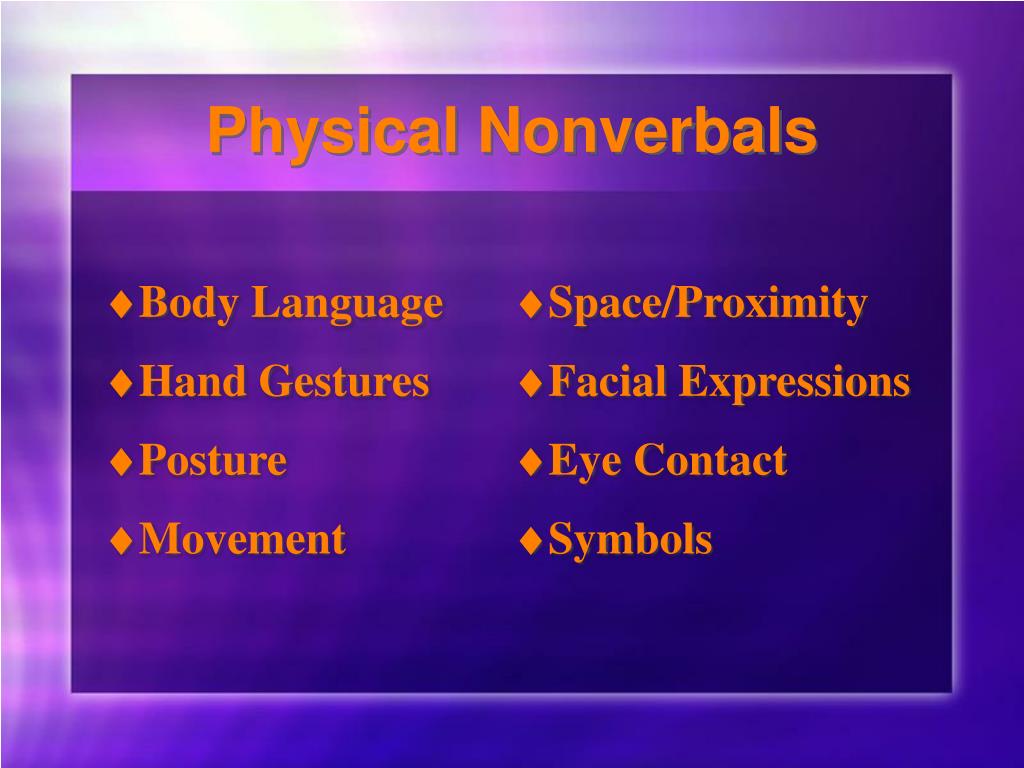 Physical Nonverbals

♦Body Language
♦Hand Gestures
♦Posture
♦Movement

♦Space/Proximity
♦Facial Expressions
♦Eye Contact
♦Symbols